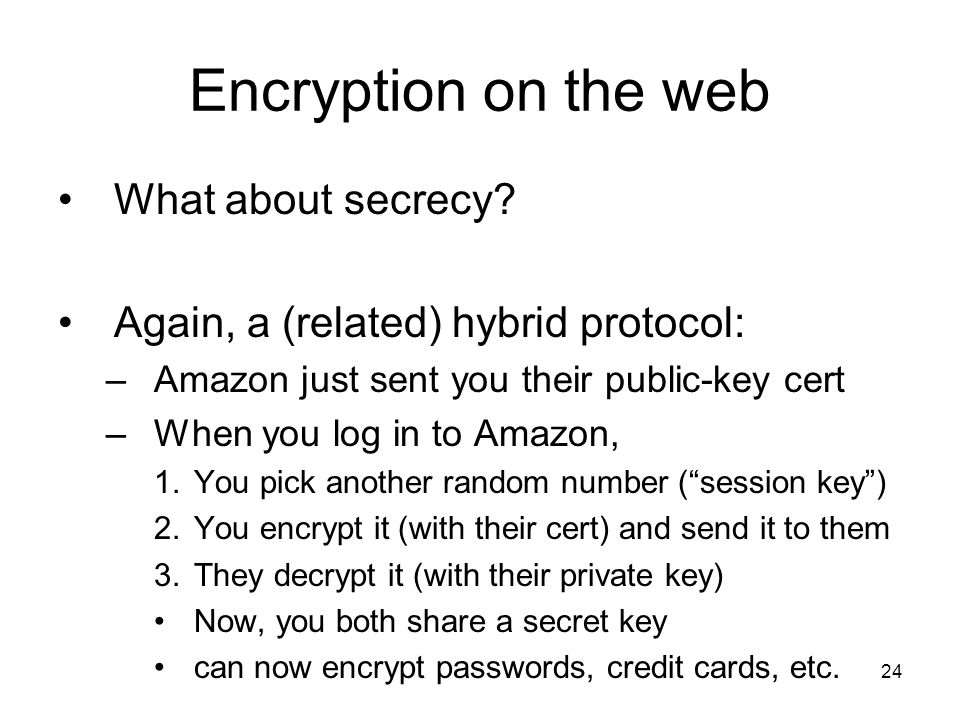 Encryption on the web

• What about secrecy?

• Again, a (related) hybrid protocol:
– Amazon just sent you their public-key cert
– When you log in to Amazon,
1. You pick another random number (“session key”)
2. You encrypt it (with their cert) and send it to them
3. They decrypt it (with their private key)
• Now, you both share a secret key
• can now encrypt passwords, credit cards, etc.

24